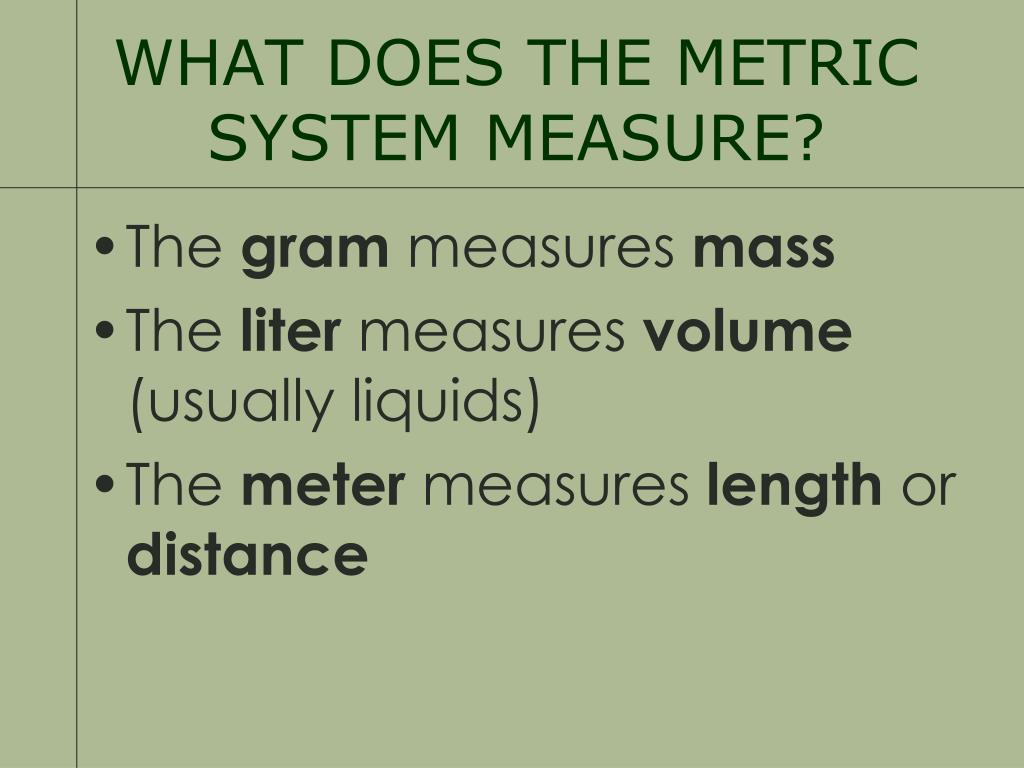 WHAT DOES THE METRIC SYSTEM MEASURE?

• The **gram** measures **mass**
• The **liter** measures **volume** (usually liquids)
• The **meter** measures **length** or **distance**